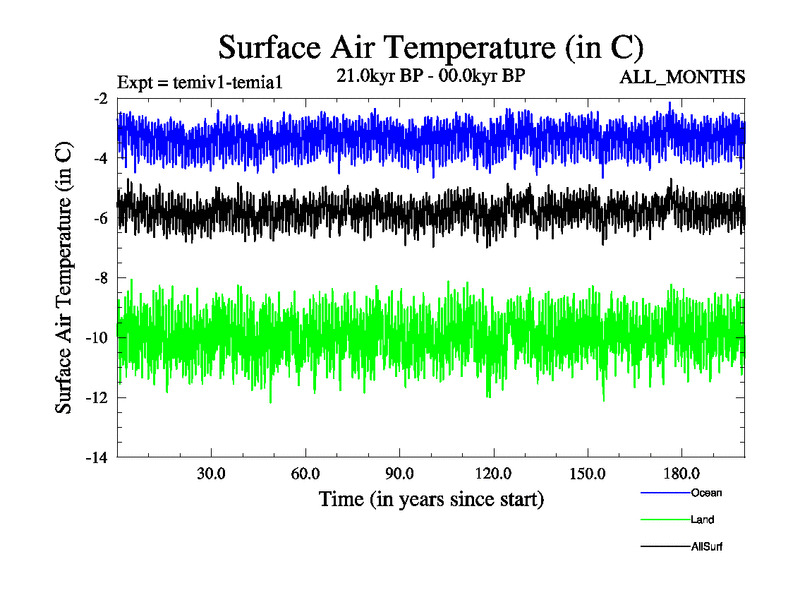 Surface Air Temperature (in C)

Expt = temiv1-temia1

21.0kyr BP - 00.0kyr BP

ALL_MONTHS

Surface Air Temperature (in C)

-2
-4
-6
-8
-10
-12
-14

30.0
60.0
90.0
120.0
150.0
180.0

Time (in years since start)

Ocean
Land
AllSurf